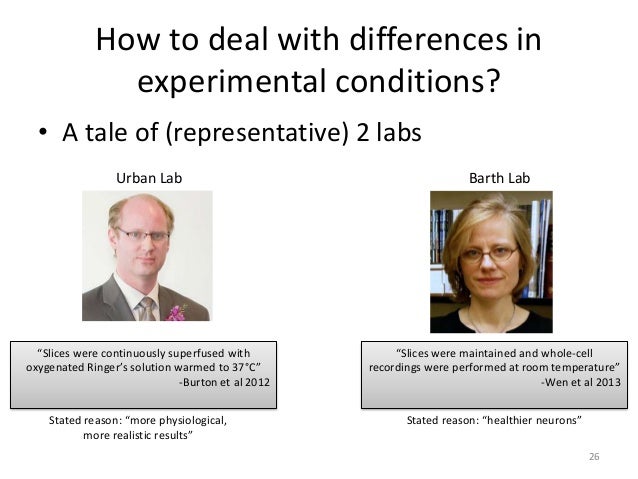 How to deal with differences in experimental conditions?

• A tale of (representative) 2 labs

Urban Lab

“Slices were continuously superfused with oxygenated Ringer’s solution warmed to 37°C”
-Burton et al 2012

Stated reason: “more physiological, more realistic results”

Barth Lab

“Slices were maintained and whole-cell recordings were performed at room temperature”
-Wen et al 2013

Stated reason: “healthier neurons”

26